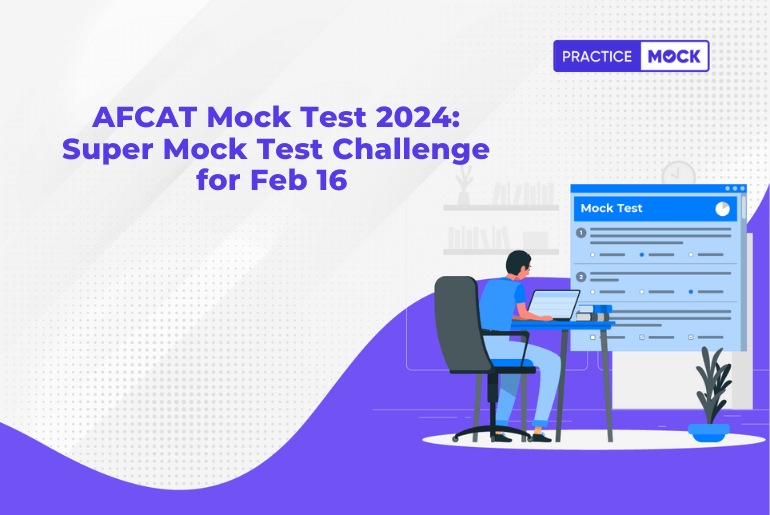 PRACTICE MOCK

AFCAT Mock Test 2024: Super Mock Test Challenge for Feb 16

Mock Test

1

2